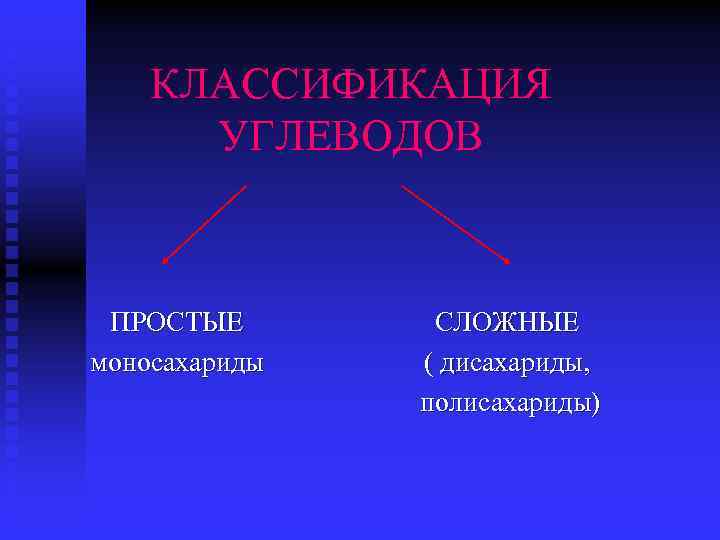 КЛАССИФИКАЦИЯ УГЛЕВОДОВ

ПРОСТЫЕ
моносахариды

СЛОЖНЫЕ
( дисахариды, полисахариды)